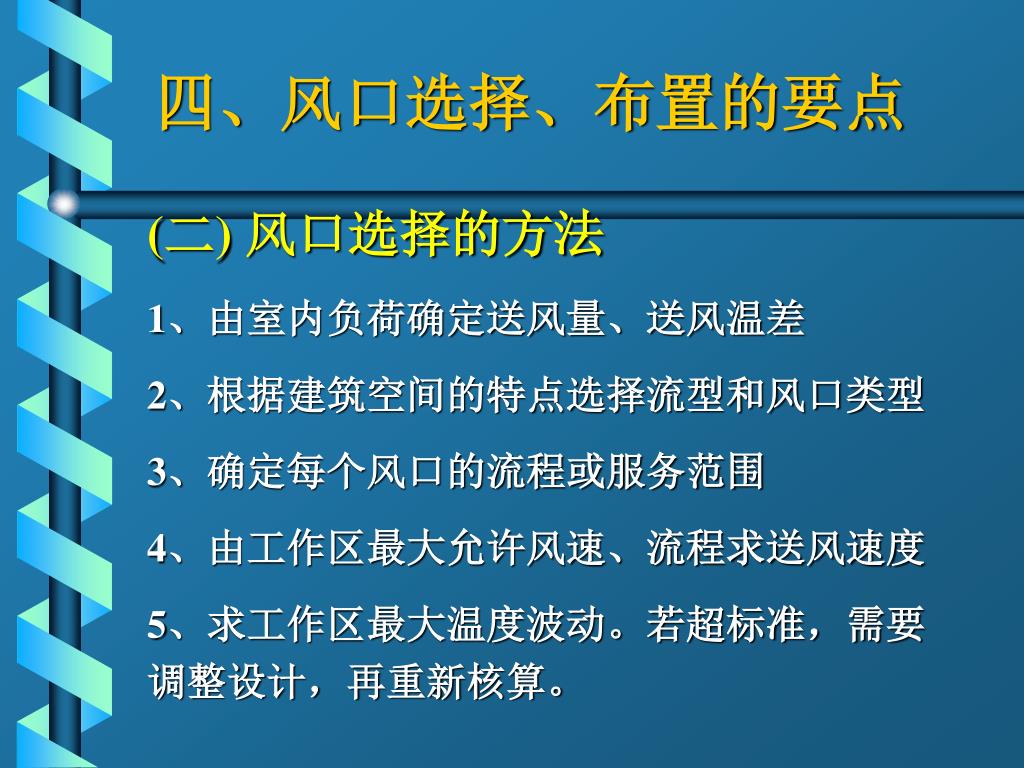 四、风口选择、布置的要点

(二) 风口选择的方法

1、由室内负荷确定送风量、送风温差

2、根据建筑空间的特点选择流型和风口类型

3、确定每个风口的流程或服务范围

4、由工作区最大允许风速、流程求送风速度

5、求工作区最大温度波动。若超标准，需要调整设计，再重新核算。